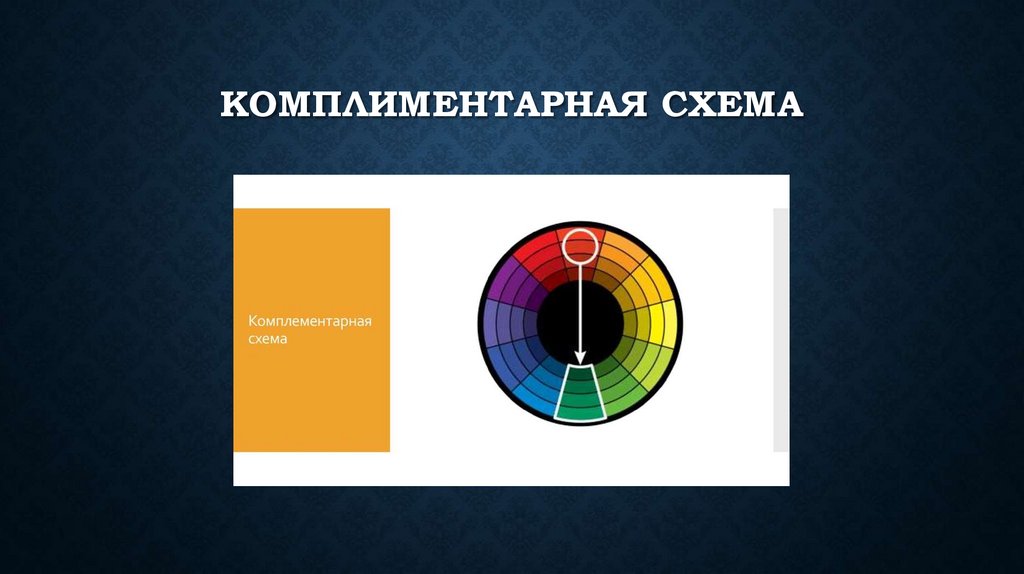 КОМПЛИМЕНТАРНАЯ СХЕМА

Комплементарная схема